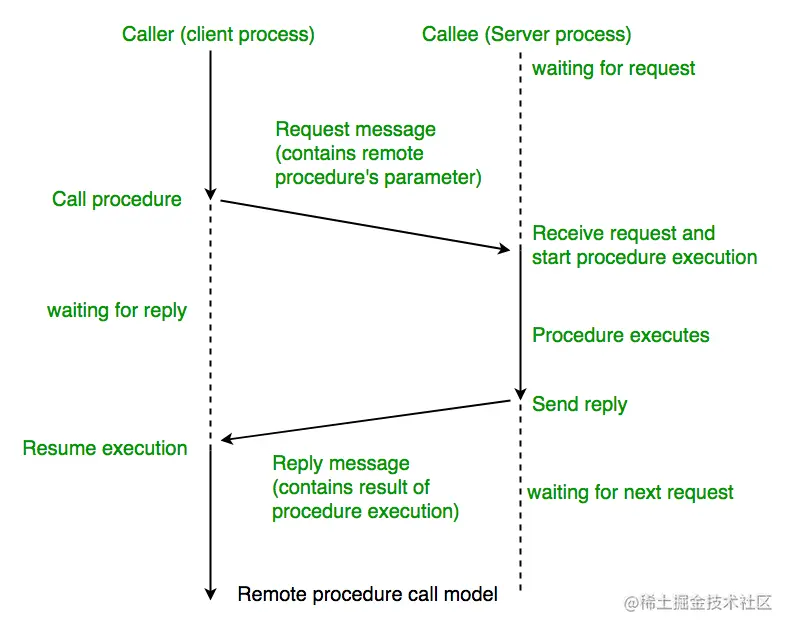 Caller (client process)

Callee (Server process)

waiting for request

Request message (contains remote procedure's parameter)

Call procedure

Receive request and start procedure execution

waiting for reply

Procedure executes

Send reply

Resume execution

Reply message (contains result of procedure execution)

waiting for next request

Remote procedure call model

@稀土掘金技术社区